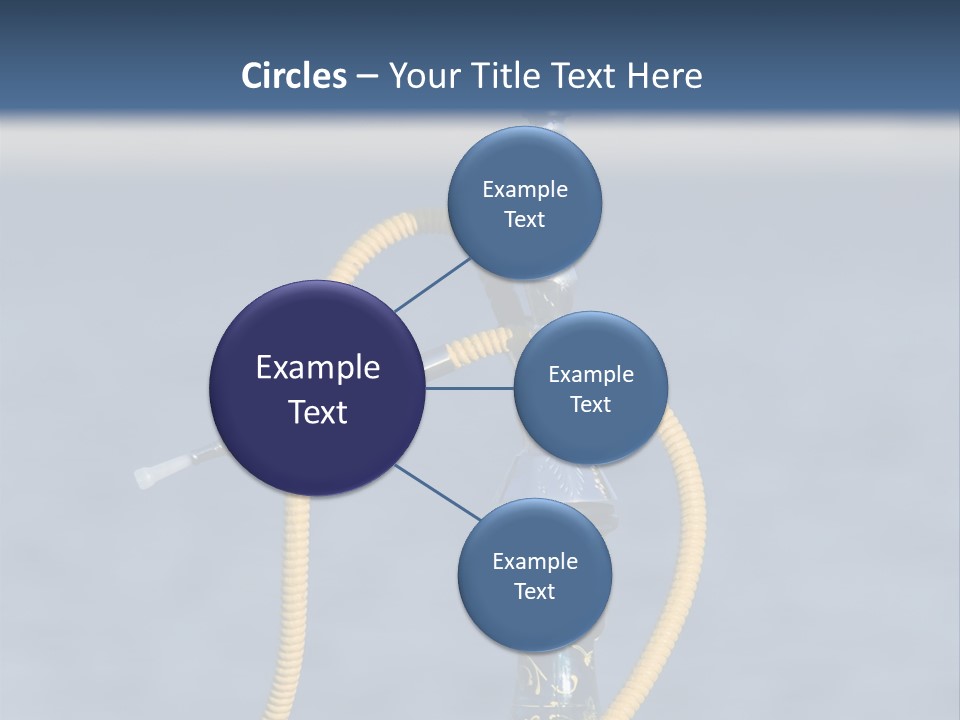 Circles – Your Title Text Here

Example Text

Example Text

Example Text

Example Text